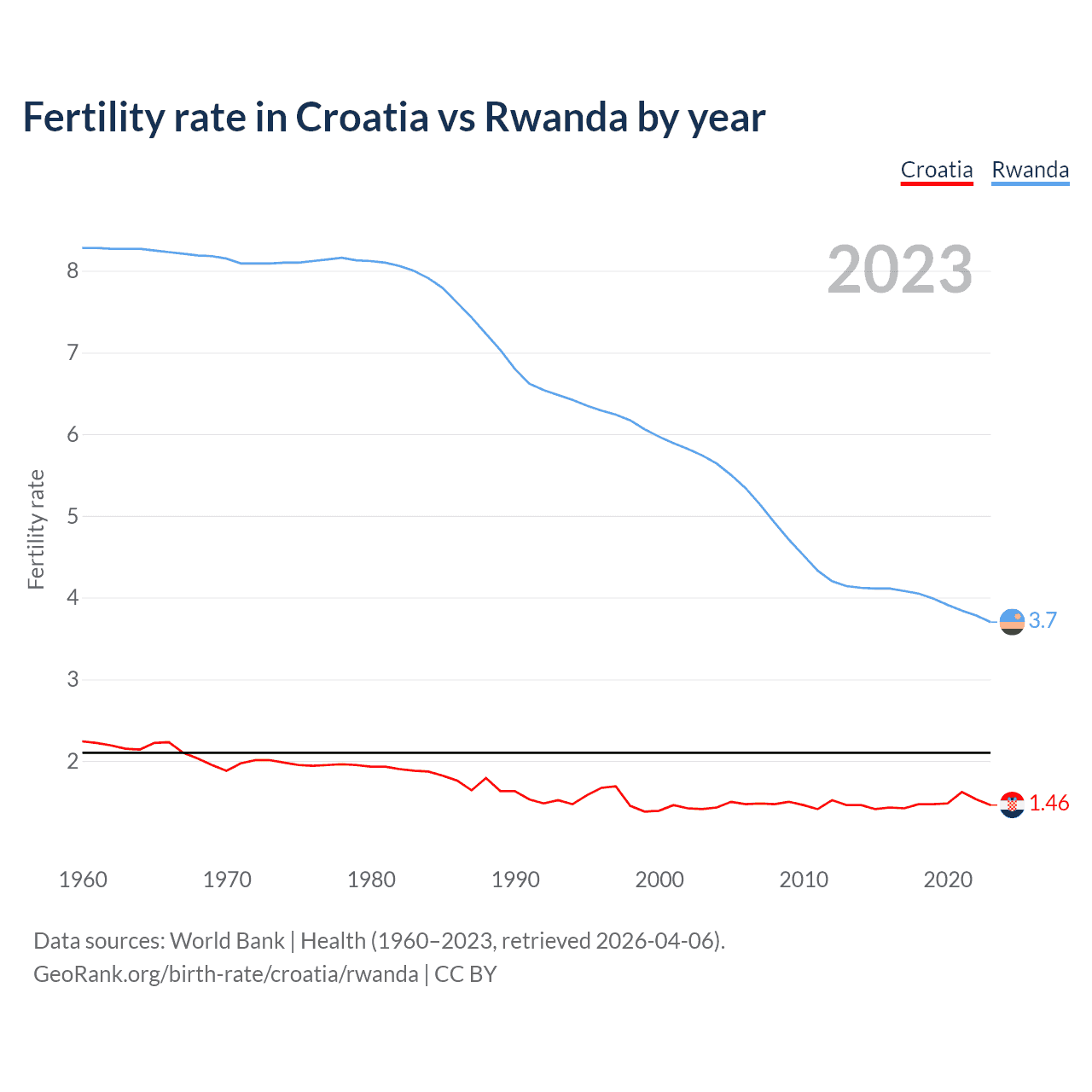 Fertility rate in Croatia vs Rwanda by year

Croatia Rwanda

2023

Fertility rate

8
7
6
5
4
3
2

3.7
1.46

1960 1970 1980 1990 2000 2010 2020

Data sources: World Bank | Health (1960–2023, retrieved 2026-04-06).
GeoRank.org/birth-rate/croatia/rwanda | CC BY